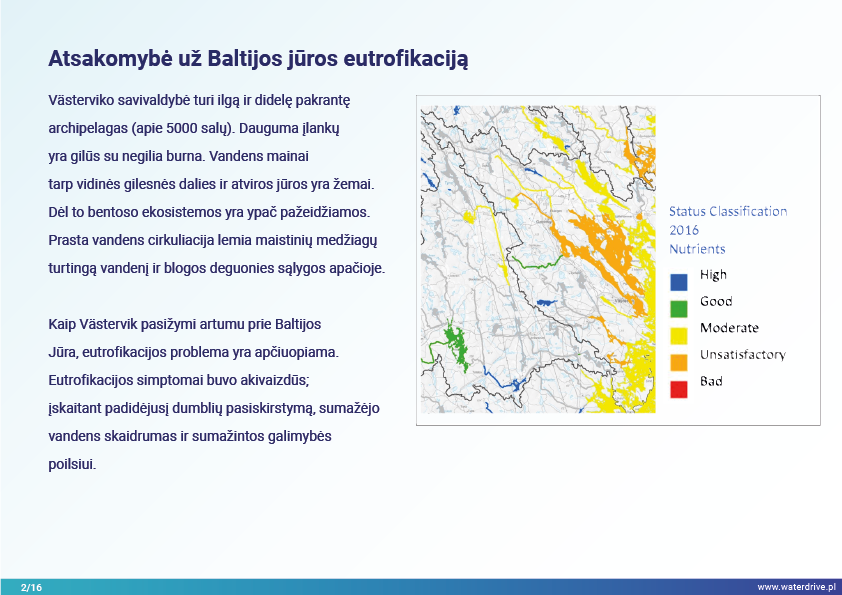 Atsakomybė už Baltijos jūros eutrofikaciją

Västerviko savivaldybė turi ilgą ir didelę pakrantę archipelagas (apie 5000 salų). Dauguma įlankų yra gilūs su negilia burna. Vandens mainai tarp vidinės gilesnės dalies ir atviros jūros yra žemai. Dėl to bentoso ekosistemos yra ypač pažeidžiamos. Prasta vandens cirkuliacija lemia maistinių medžiagų turtingą vandenį ir blogos deguonies sąlygos apačioje.

Kaip Västervik pasižymi artumu prie Baltijos Jūra, eutrofikacijos problema yra apčiuopiama. Eutrofikacijos simptomai buvo akivaizdūs; įskaitant padidėjusį dumblių pasiskirstymą, sumažėjo vandens skaidrumas ir sumažintos galimybės poilsiui.

Status Classification
2016
Nutrients
High
Good
Moderate
Unsatisfactory
Bad

2/16
www.waterdrive.pl